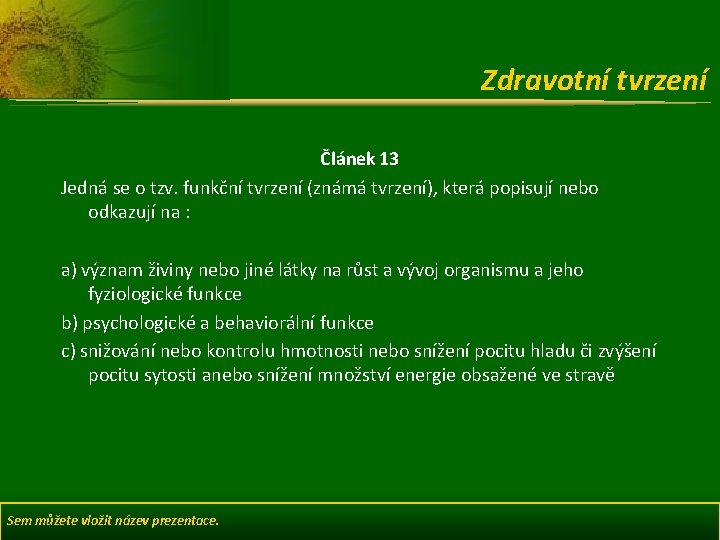 Zdravotní tvrzení

Článek 13

Jedná se o tzv. funkční tvrzení (známá tvrzení), která popisují nebo odkazují na :

a) význam živiny nebo jiné látky na růst a vývoj organismu a jeho fyziologické funkce

b) psychologické a behaviorální funkce

c) snižování nebo kontrolu hmotnosti nebo snížení pocitu hladu či zvýšení pocitu sytosti anebo snížení množství energie obsažené ve stravě

Sem můžete vložit název prezentace.